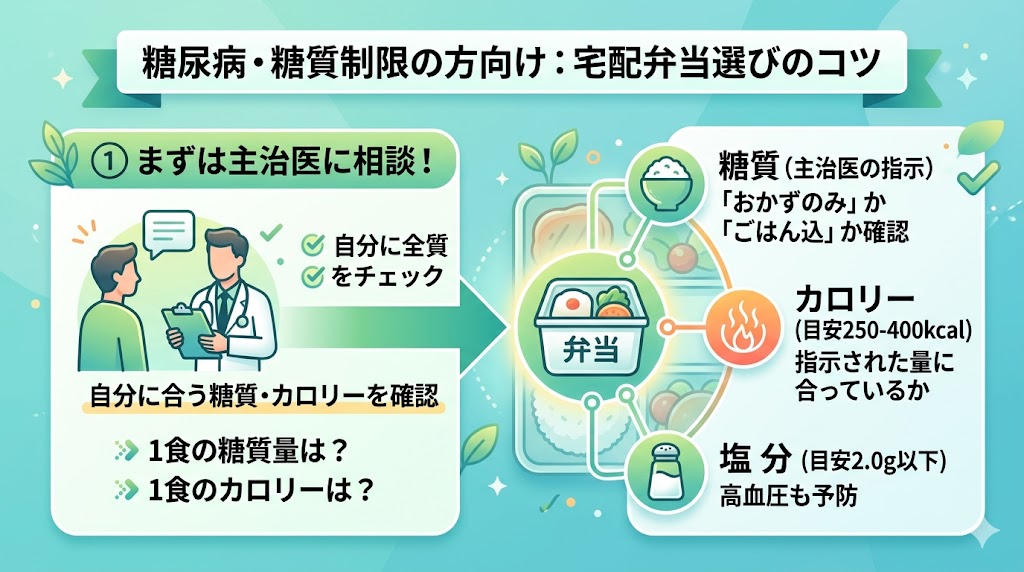 糖尿病・糖質制限の方向け：宅配弁当選びのコツ

① まずは主治医に相談！

自分に全質
をチェック

自分に合う糖質・カロリーを確認

1食の糖質量は？
1食のカロリーは？

弁当

糖質（主治医の指示）
「おかずのみ」か
「ごはん込」か確認

カロリー
(目安250-400kcal)
指示された量に
合っているか

塩 分（目安2.0g以下）
高血圧も予防